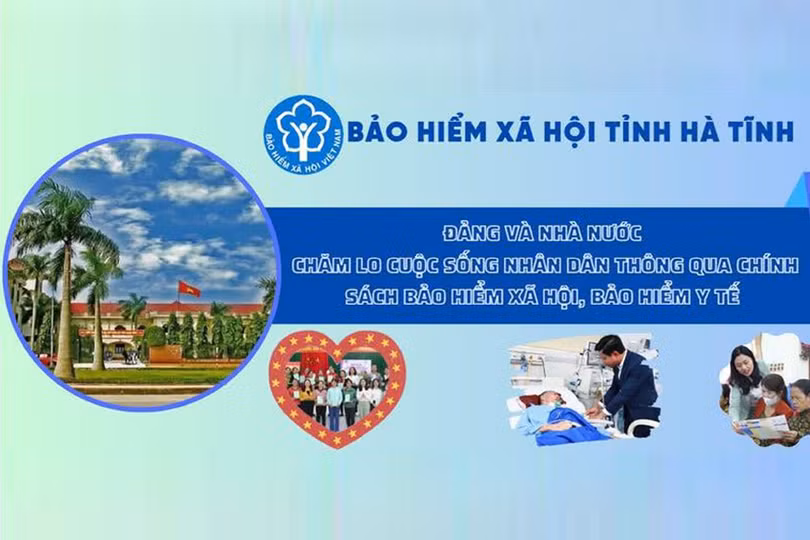 BẢO HIỂM XÃ HỘI VIỆT NAM

BẢO HIỂM XÃ HỘI TỈNH HÀ TĨNH

ĐẢNG VÀ NHÀ NƯỚC
CHĂM LO CUỘC SỐNG NHÂN DÂN THÔNG QUA CHÍNH SÁCH BẢO HIỂM XÃ HỘI, BẢO HIỂM Y TẾ